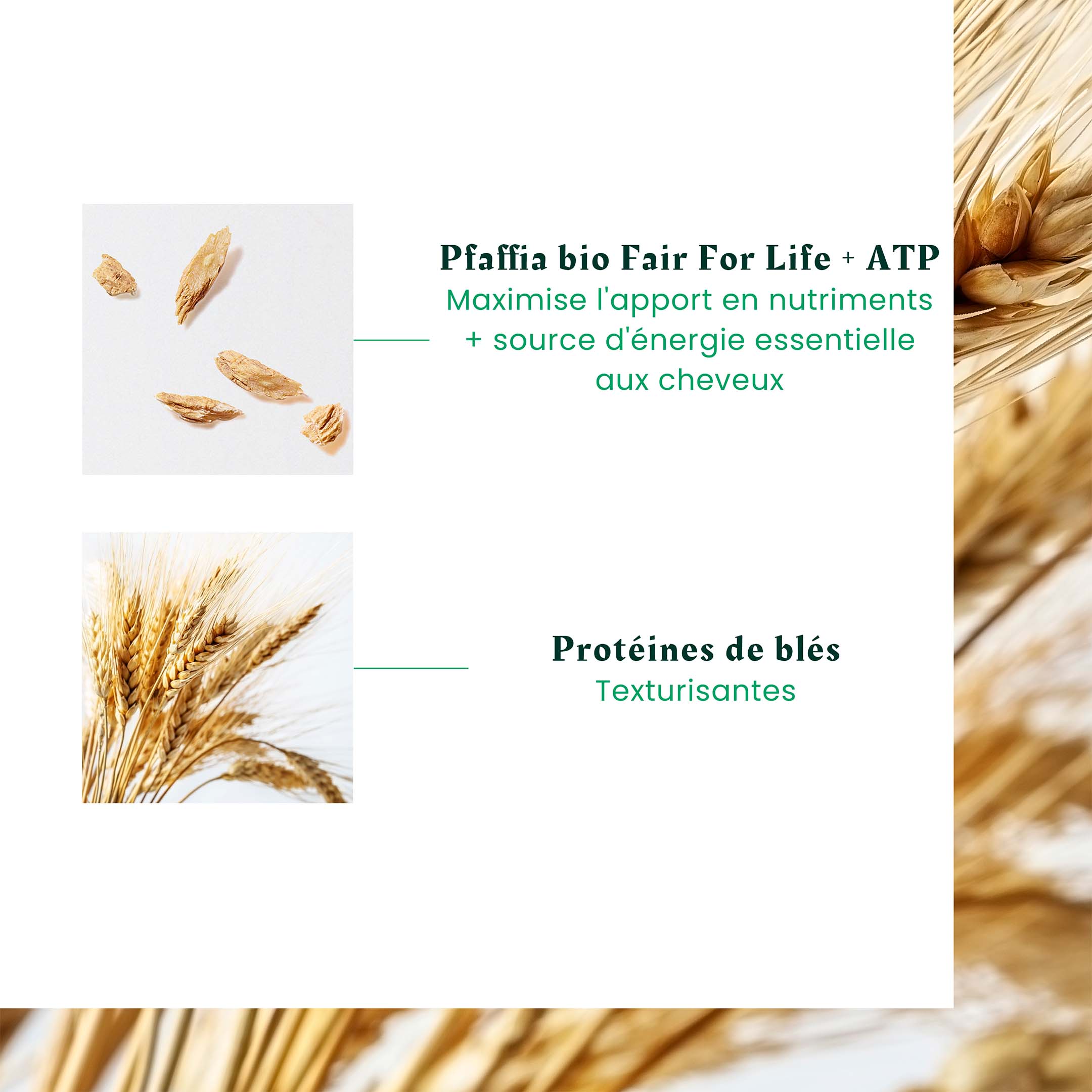 Pfaffia bio Fair For Life + ATP
Maximise l'apport en nutriments + source d'énergie essentielle aux cheveux

Protéines de blés
Texturisantes